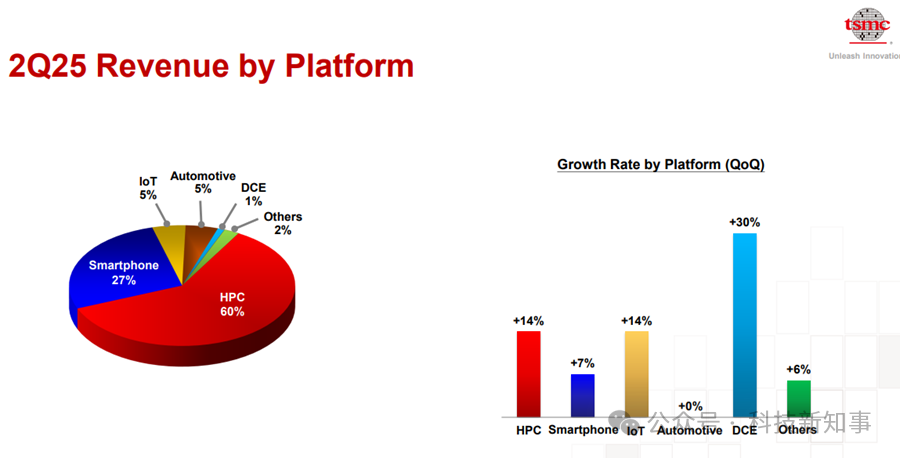 tsmc
Unleash Innovation

2Q25 Revenue by Platform

IoT 5%
Automotive 5%
DCE 1%
Others 2%
Smartphone 27%
HPC 60%

Growth Rate by Platform (QoQ)

+14%
+7%
+14%
+0%
+30%
+6%
HPC Smartphone IoT Automotive DCE Others

公众号 · 科技新知事